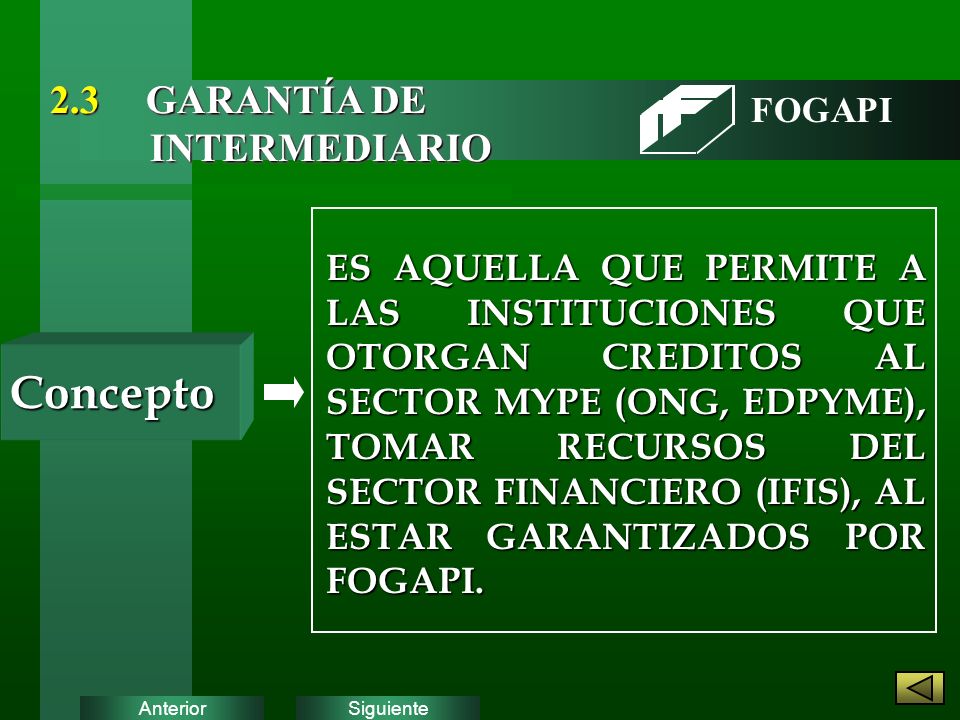 2.3 GARANTÍA DE INTERMEDIARIO

FOGAPI

Concepto

ES AQUELLA QUE PERMITE A LAS INSTITUCIONES QUE OTORGAN CREDITOS AL SECTOR MYPE (ONG, EDPYME), TOMAR RECURSOS DEL SECTOR FINANCIERO (IFIS), AL ESTAR GARANTIZADOS POR FOGAPI.

Anterior

Siguiente